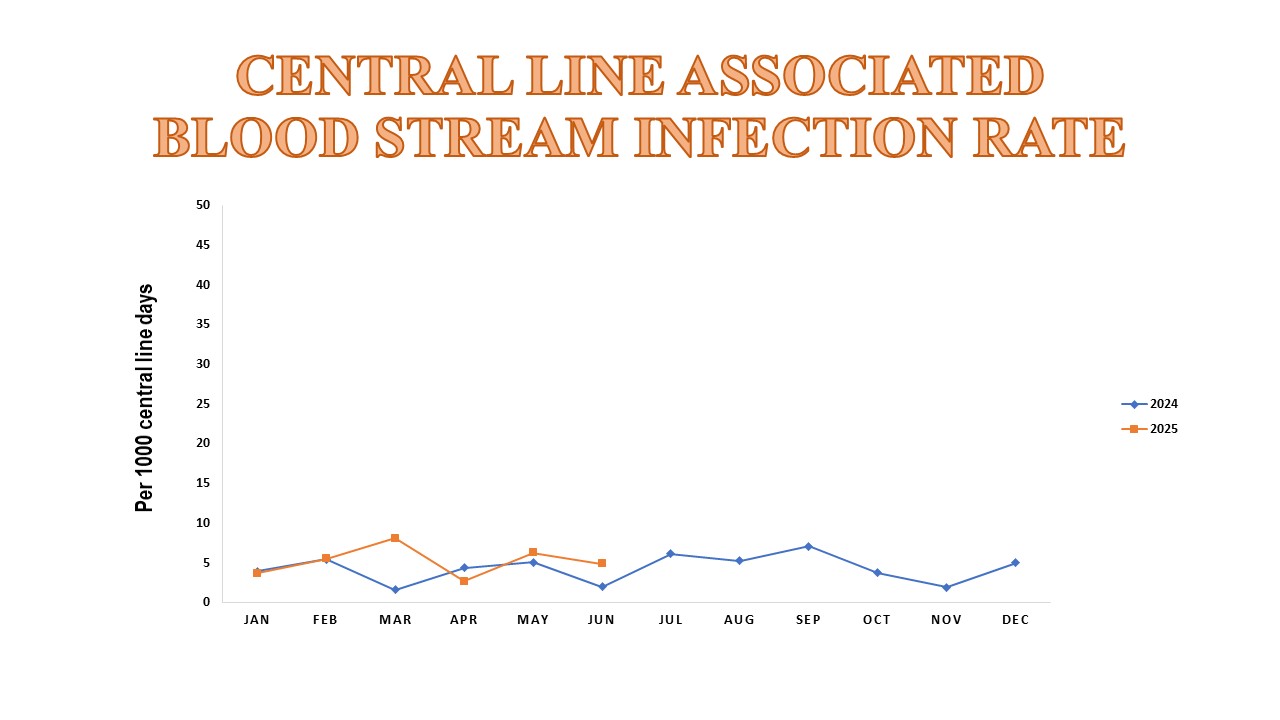 CENTRAL LINE ASSOCIATED BLOOD STREAM INFECTION RATE

Per 1000 central line days

50
45
40
35
30
25
20
15
10
5
0

JAN FEB MAR APR MAY JUN JUL AUG SEP OCT NOV DEC

2024
2025